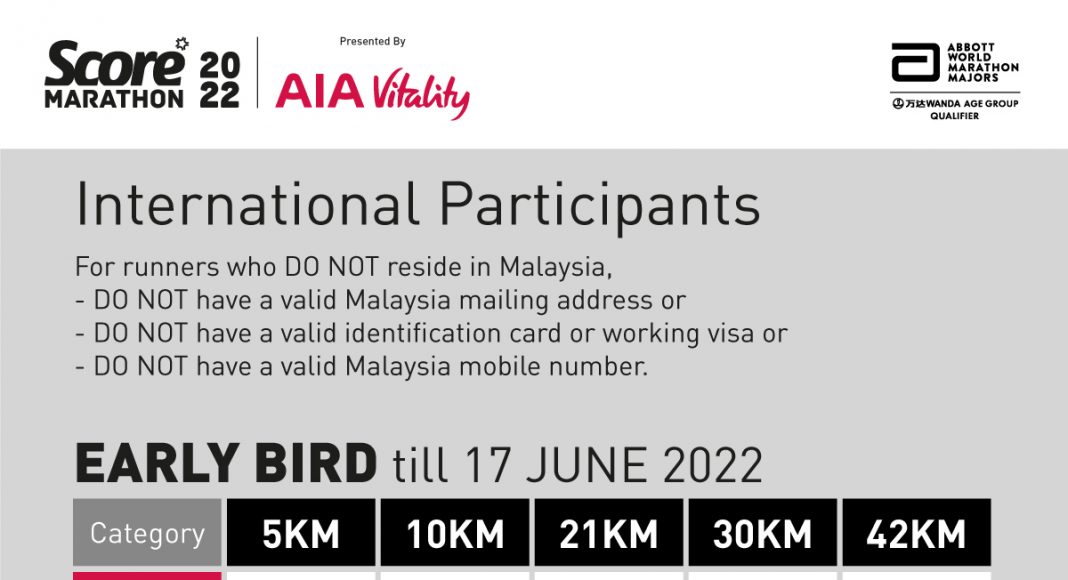 Score MARATHON 2022

Presented By

AIA Vitality

ABBOTT WORLD MARATHON MAJORS

万达 WANDA AGE GROUP QUALIFIER

International Participants

For runners who DO NOT reside in Malaysia,
- DO NOT have a valid Malaysia mailing address or
- DO NOT have a valid identification card or working visa or
- DO NOT have a valid Malaysia mobile number.

EARLY BIRD till 17 JUNE 2022

| Category | 5KM | 10KM | 21KM | 30KM | 42KM |
|---|---|---|---|---|---|